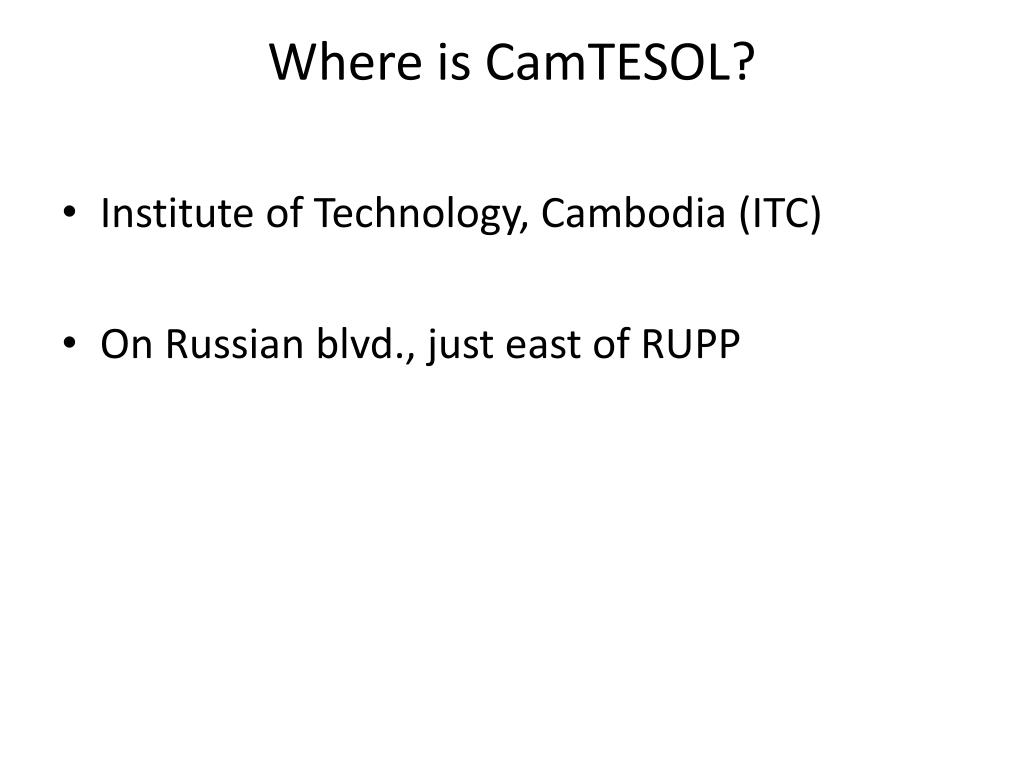 Where is CamTESOL?

• Institute of Technology, Cambodia (ITC)

• On Russian blvd., just east of RUPP